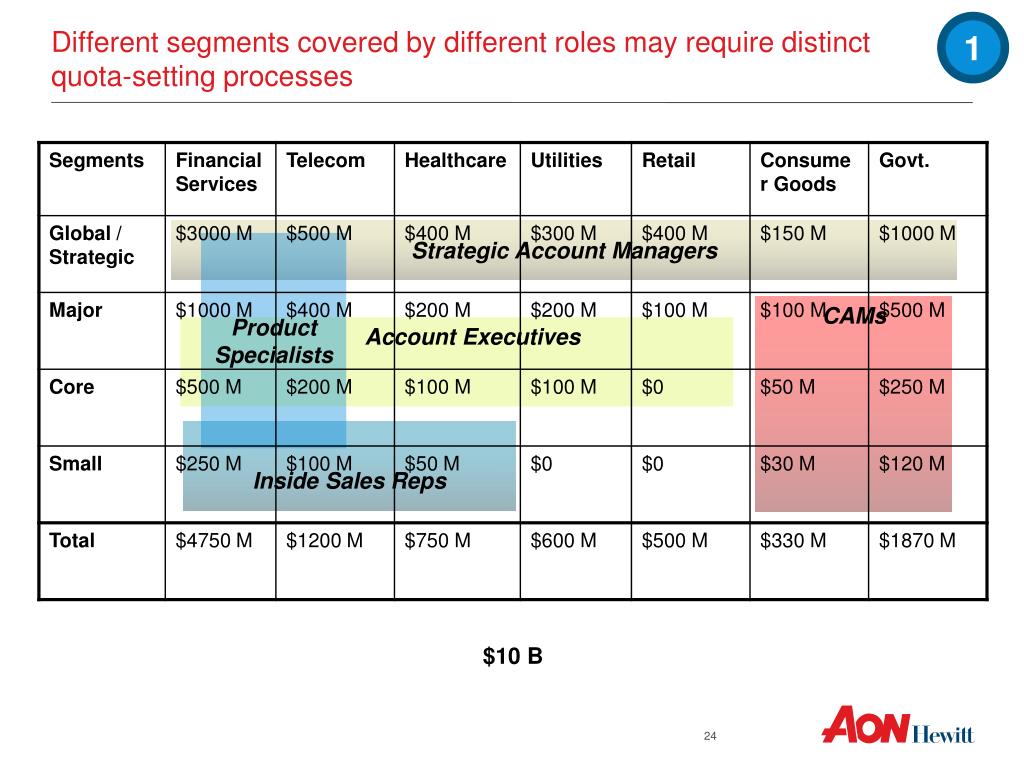 Different segments covered by different roles may require distinct quota-setting processes

1

| Segments | Financial Services | Telecom | Healthcare | Utilities | Retail | Consumer Goods | Govt. |
|---|---|---|---|---|---|---|---|
| Global / Strategic | $3000 M | $500 M | $400 M | $300 M | $400 M | $150 M | $1000 M |
| Major | $1000 M | $400 M | $200 M | $200 M | $100 M | $100 M | $500 M |
| Core | $500 M | $200 M | $100 M | $100 M | $0 | $50 M | $250 M |
| Small | $250 M | $100 M | $50 M | $0 | $0 | $30 M | $120 M |
| Total | $4750 M | $1200 M | $750 M | $600 M | $500 M | $330 M | $1870 M |

Strategic Account Managers

Product Specialists

Account Executives

CAMs

Inside Sales Reps

$10 B

24

AON Hewitt